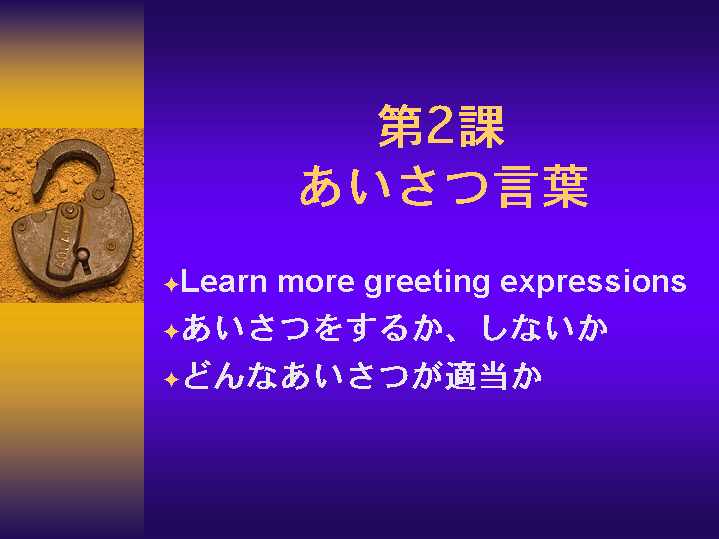 第2課
あいさつ言葉

Learn more greeting expressions
あいさつをするか、しないか
どんなあいさつが適当か